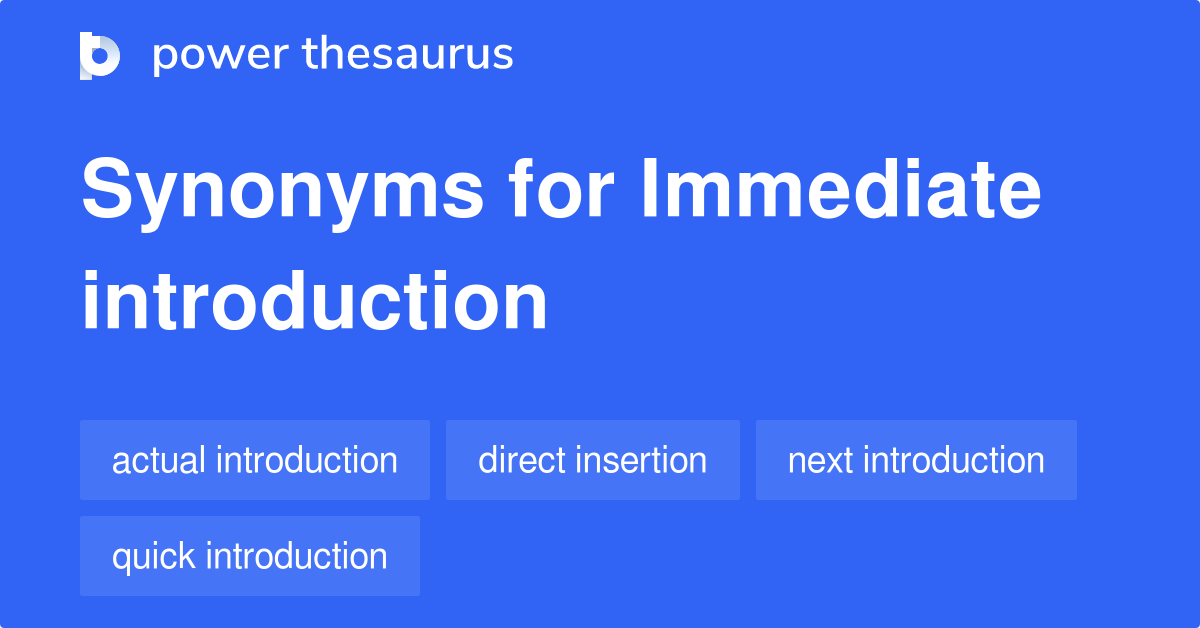 power thesaurus

Synonyms for Immediate introduction

actual introduction

direct insertion

next introduction

quick introduction